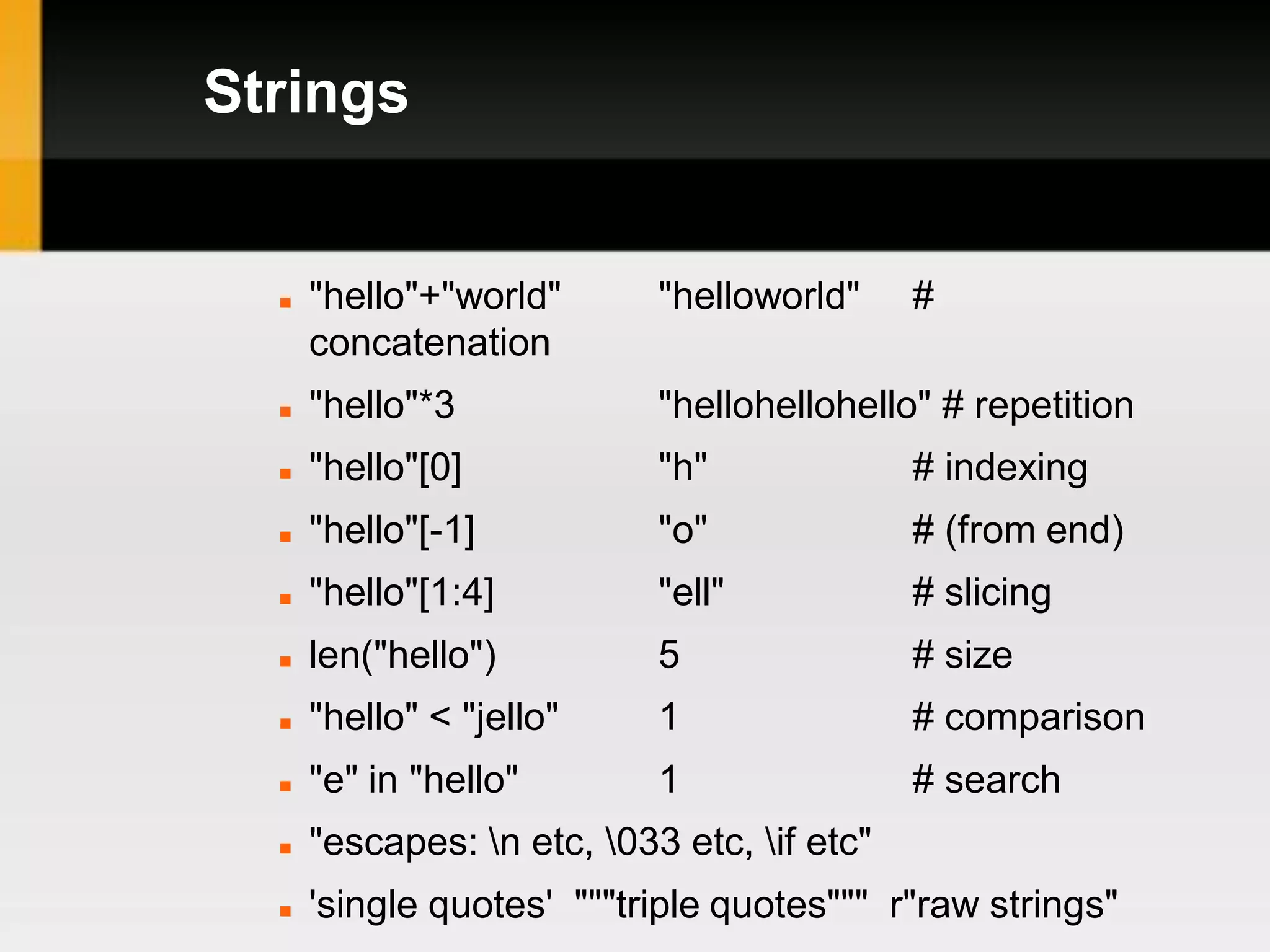 Strings

- "hello"+"world" "helloworld" # concatenation
- "hello"*3 "hellohellohello" # repetition
- "hello"[0] "h" # indexing
- "hello"[-1] "o" # (from end)
- "hello"[1:4] "ell" # slicing
- len("hello") 5 # size
- "hello" < "jello" 1 # comparison
- "e" in "hello" 1 # search
- "escapes: \n etc, \033 etc, \if etc"
- 'single quotes' """triple quotes""" r"raw strings"